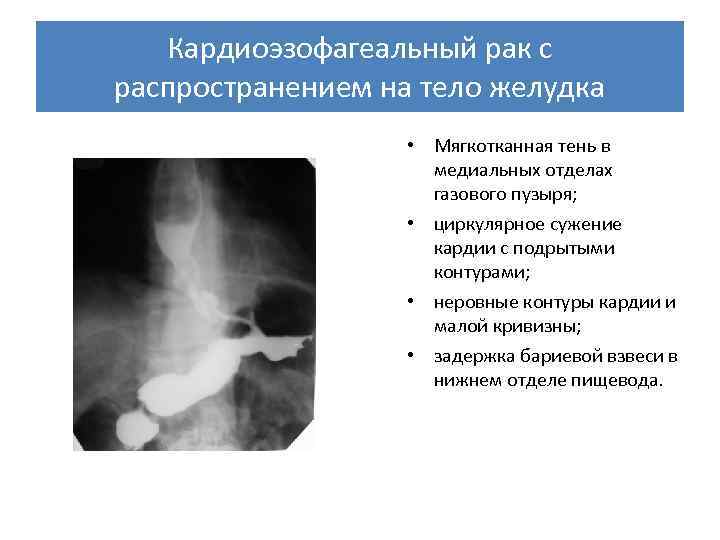 Кардиоэзофагеальный рак с распространением на тело желудка

• Мягкотканная тень в медиальных отделах газового пузыря;
• циркулярное сужение кардии с подрытыми контурами;
• неровные контуры кардии и малой кривизны;
• задержка бариевой взвеси в нижнем отделе пищевода.